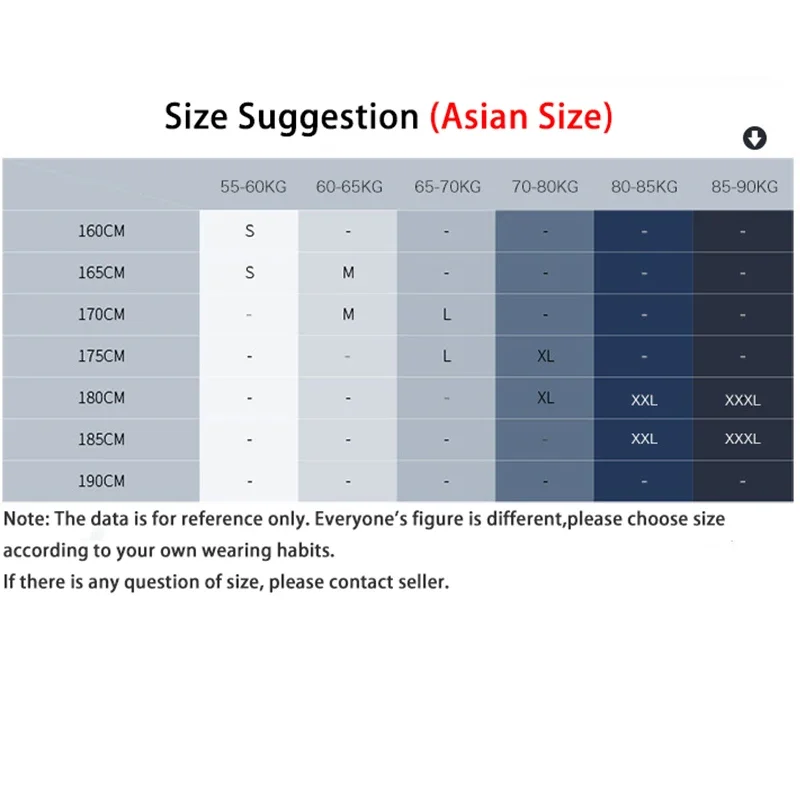 Size Suggestion (Asian Size)

| | 55-60KG | 60-65KG | 65-70KG | 70-80KG | 80-85KG | 85-90KG |
|---|---|---|---|---|---|---|
| 160CM | S | - | - | - | - | - |
| 165CM | S | M | - | - | - | - |
| 170CM | - | M | L | - | - | - |
| 175CM | - | - | L | XL | - | - |
| 180CM | - | - | - | XL | XXL | XXXL |
| 185CM | - | - | - | - | XXL | XXXL |
| 190CM | - | - | - | - | - | - |

Note: The data is for reference only. Everyone's figure is different,please choose size according to your own wearing habits.
If there is any question of size, please contact seller.